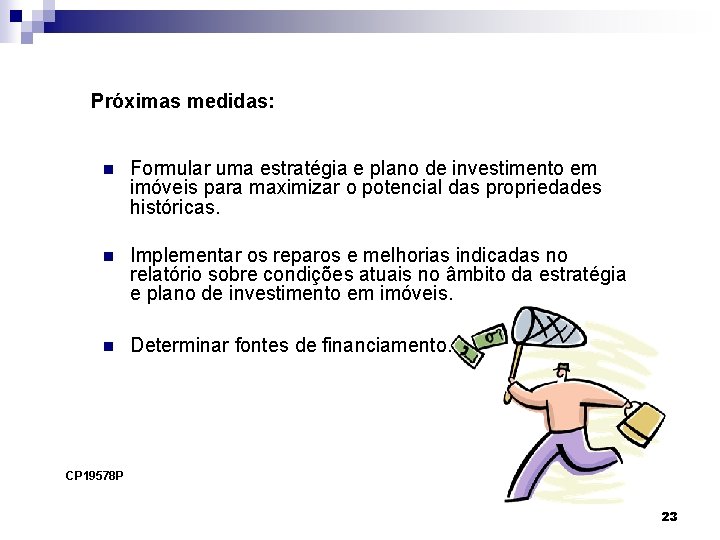 Próximas medidas:

Formular uma estratégia e plano de investimento em imóveis para maximizar o potencial das propriedades históricas.

Implementar os reparos e melhorias indicadas no relatório sobre condições atuais no âmbito da estratégia e plano de investimento em imóveis.

Determinar fontes de financiamento.

CP19578P

23